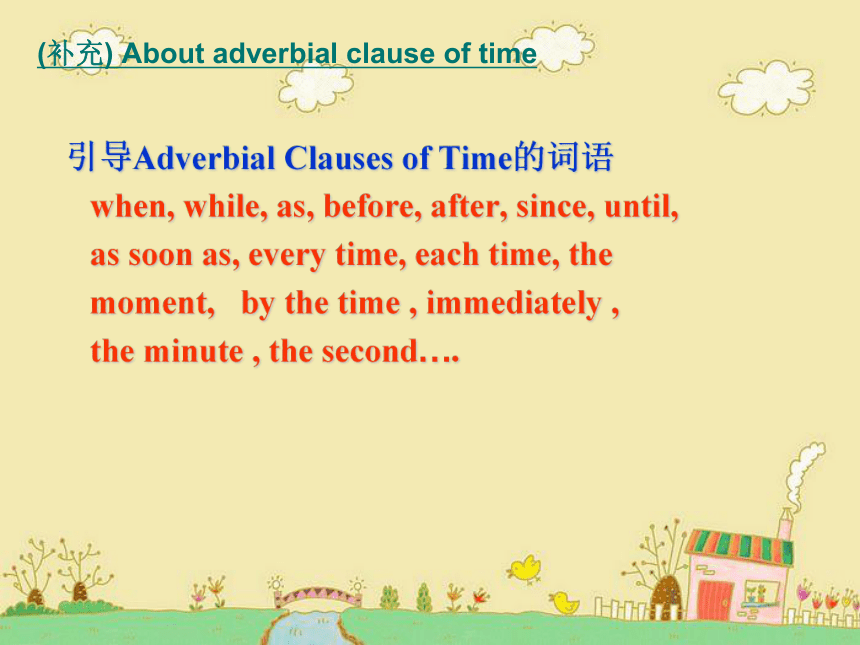 (补充) About adverbial clause of time

引导Adverbial Clauses of Time的词语
when, while, as, before, after, since, until, as soon as, every time, each time, the moment, by the time , immediately , the minute , the second….